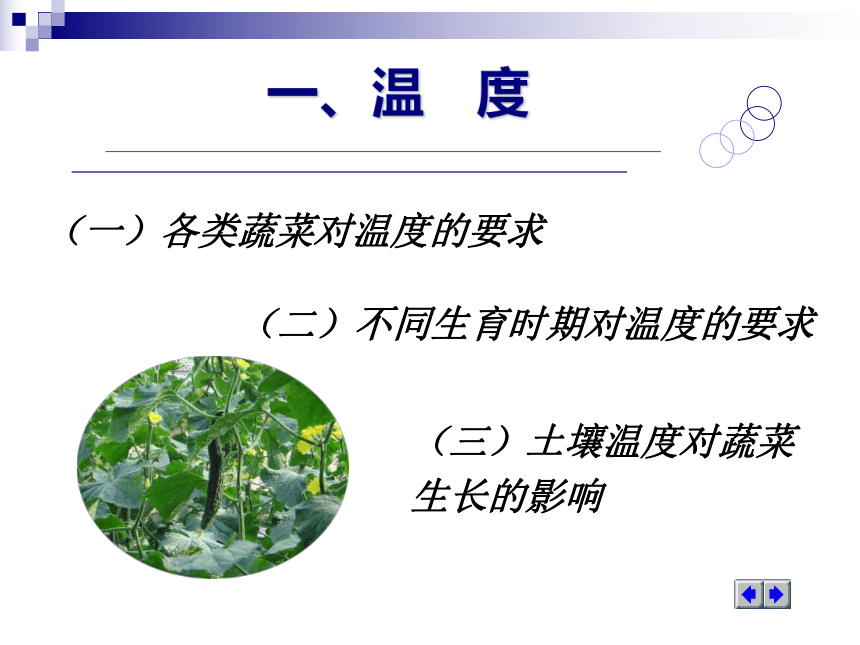 一、温　度

（一）各类蔬菜对温度的要求

（二）不同生育时期对温度的要求

（三）土壤温度对蔬菜生长的影响